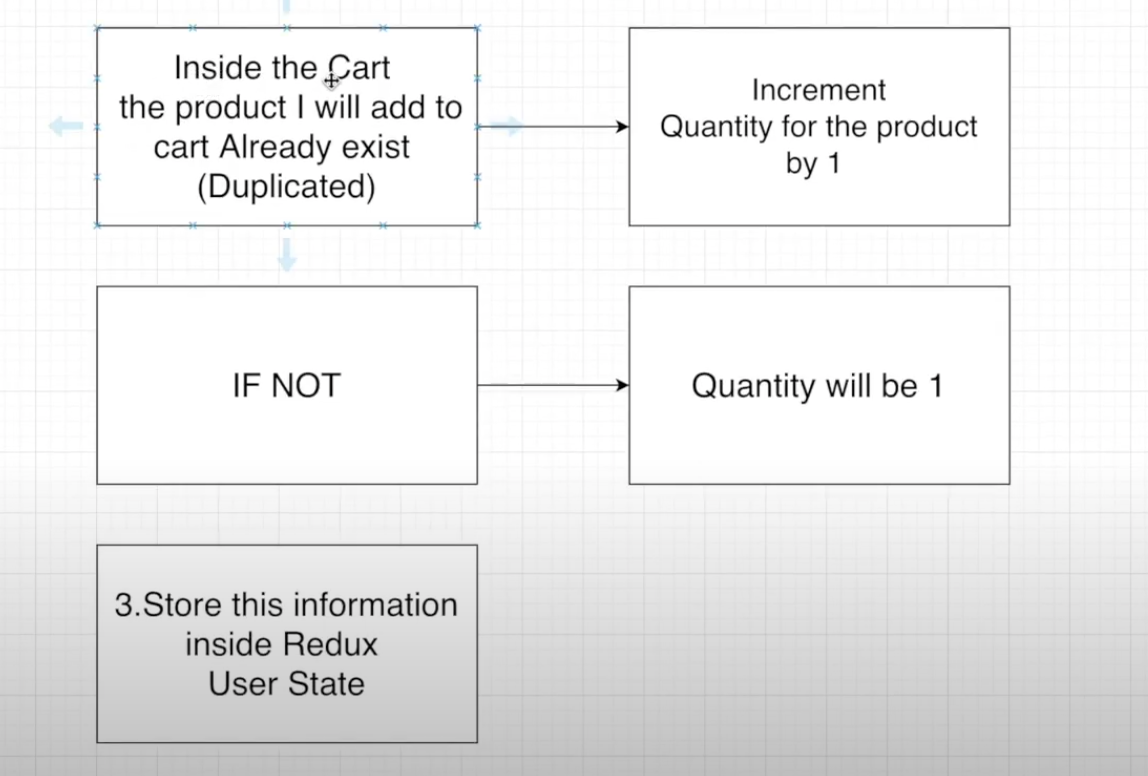 Inside the Cart
the product I will add to cart Already exist
(Duplicated)

Increment
Quantity for the product
by 1

IF NOT

Quantity will be 1

3.Store this information
inside Redux
User State